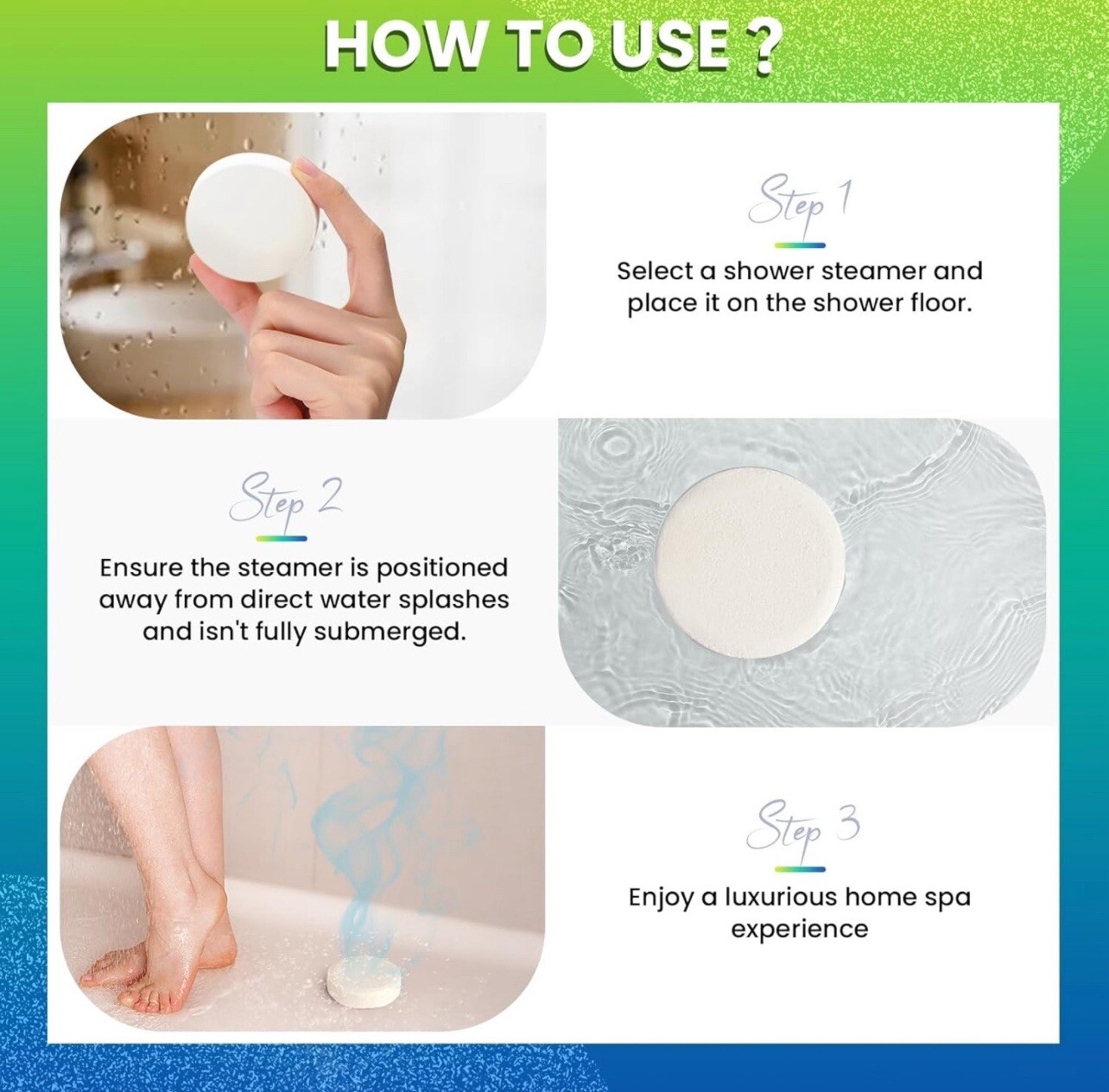 HOW TO USE ?

Step 1

Select a shower steamer and place it on the shower floor.

Step 2

Ensure the steamer is positioned away from direct water splashes and isn't fully submerged.

Step 3

Enjoy a luxurious home spa experience